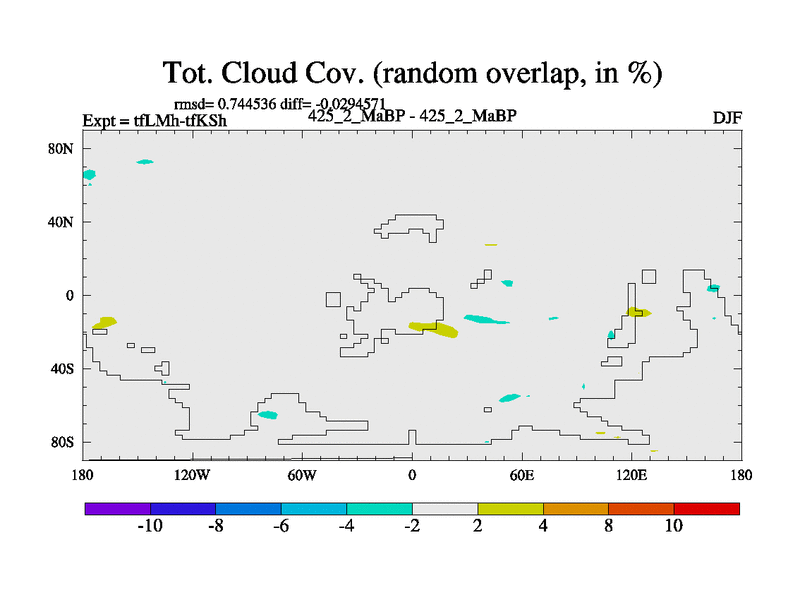 Tot. Cloud Cov. (random overlap, in %)

rmsd= 0.744536 diff= -0.0294571

Expt = tfLMh-tfKSh

425_2_MaBP - 425_2_MaBP

DJF

80N
40N
0
40S
80S

180
120W
60W
0
60E
120E
180

-10
-8
-6
-4
-2
2
4
8
10